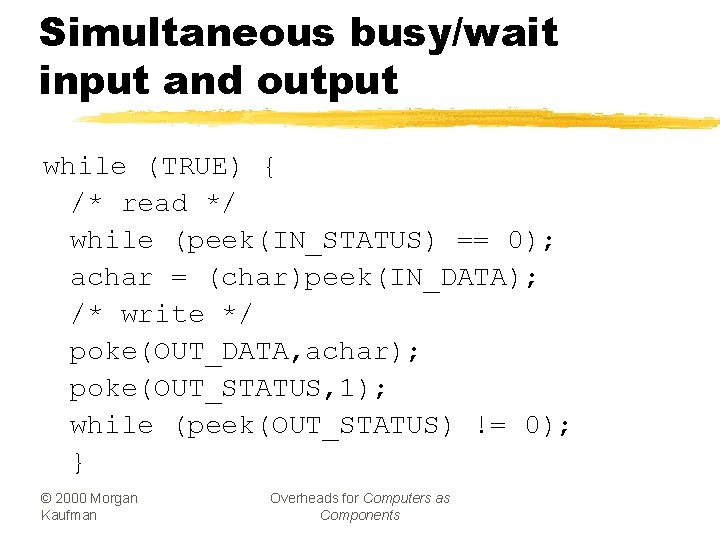 Simultaneous busy/wait input and output

while (TRUE) {
/* read */
while (peek(IN_STATUS) == 0);
achar = (char)peek(IN_DATA);
/* write */
poke(OUT_DATA,achar);
poke(OUT_STATUS,1);
while (peek(OUT_STATUS) != 0);
}

© 2000 Morgan Kaufman

Overheads for Computers as Components